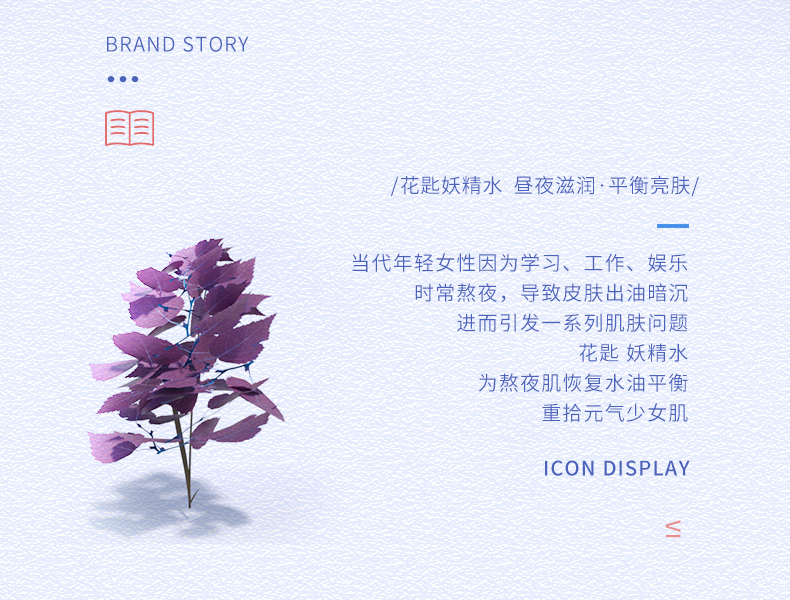 BRAND STORY

/花匙妖精水 昼夜滋润·平衡亮肤/

当代年轻女性因为学习、工作、娱乐
时常熬夜，导致皮肤出油暗沉
进而引发一系列肌肤问题
花匙 妖精水
为熬夜肌恢复水油平衡
重拾元气少女肌

ICON DISPLAY